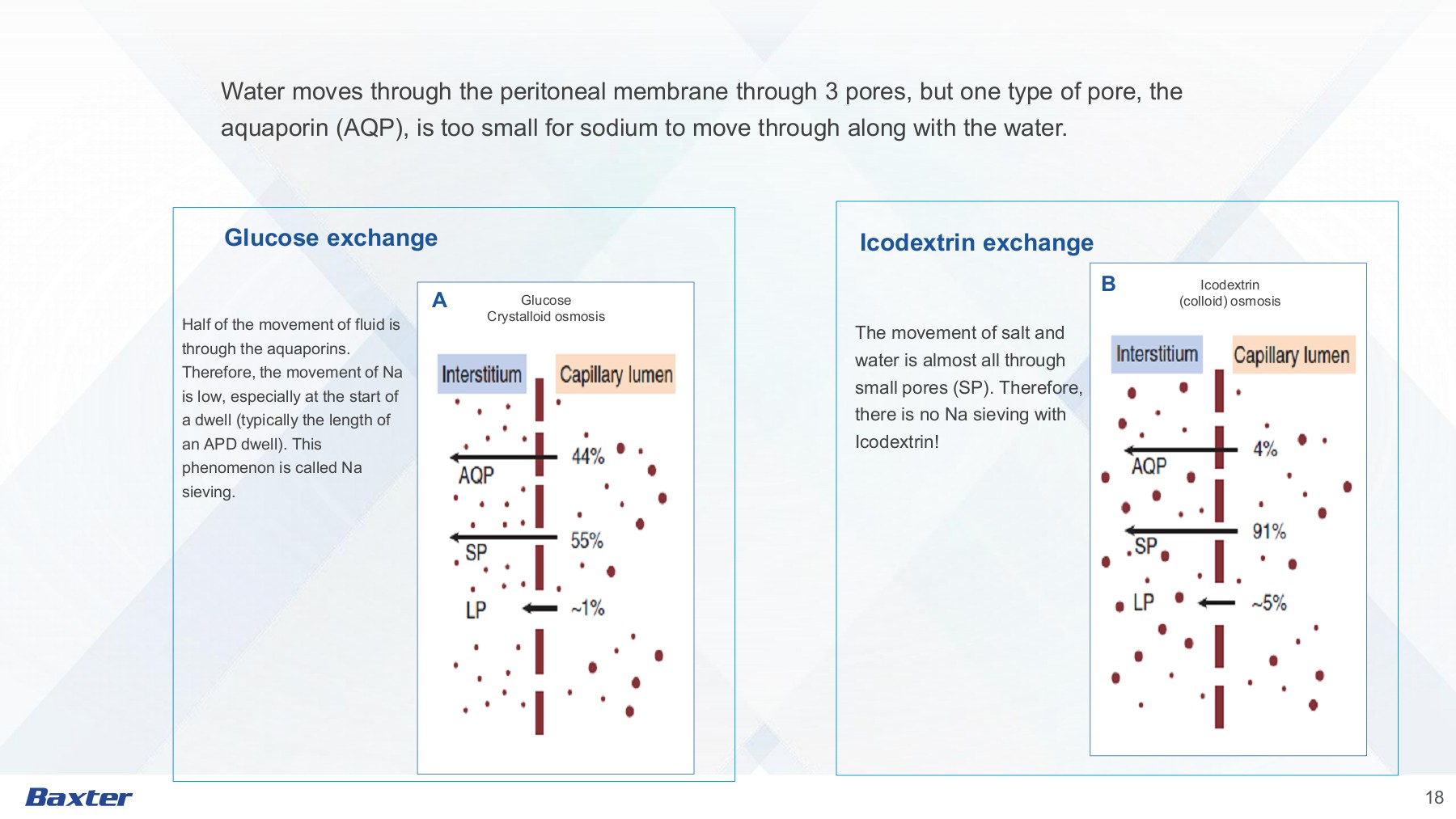 Water moves through the peritoneal membrane through 3 pores, but one type of pore, the aquaporin (AQP), is too small for sodium to move through along with the water.

Glucose exchange

Half of the movement of fluid is through the aquaporins. Therefore, the movement of Na is low, especially at the start of a dwell (typically the length of an APD dwell). This phenomenon is called Na sieving.

A

Glucose
Crystalloid osmosis

Interstitium

Capillary lumen

AQP

44%

SP

55%

LP

~1%

Icodextrin exchange

The movement of salt and water is almost all through small pores (SP). Therefore, there is no Na sieving with Icodextrin!

B

Icodextrin
(colloid) osmosis

Interstitium

Capillary lumen

AQP

4%

SP

91%

LP

~5%

Baxter

18